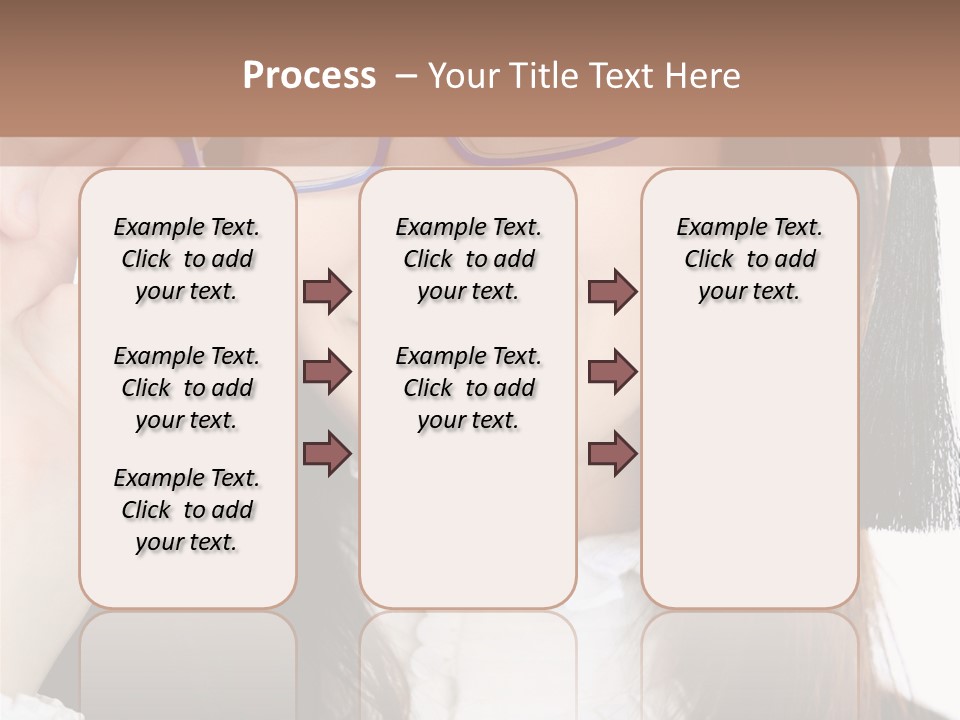 Process – Your Title Text Here

Example Text. Click to add your text.

Example Text. Click to add your text.

Example Text. Click to add your text.

Example Text. Click to add your text.

Example Text. Click to add your text.

Example Text. Click to add your text.